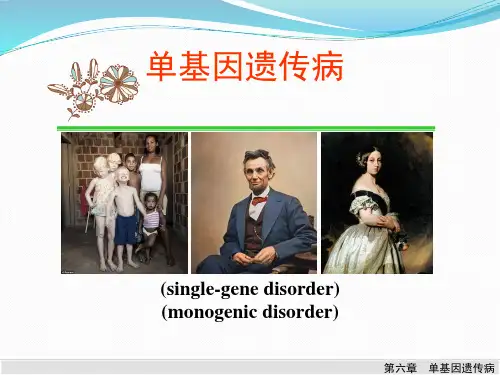 单基因遗传病

(single-gene disorder)
(monogenic disorder)

第六章　单基因遗传病